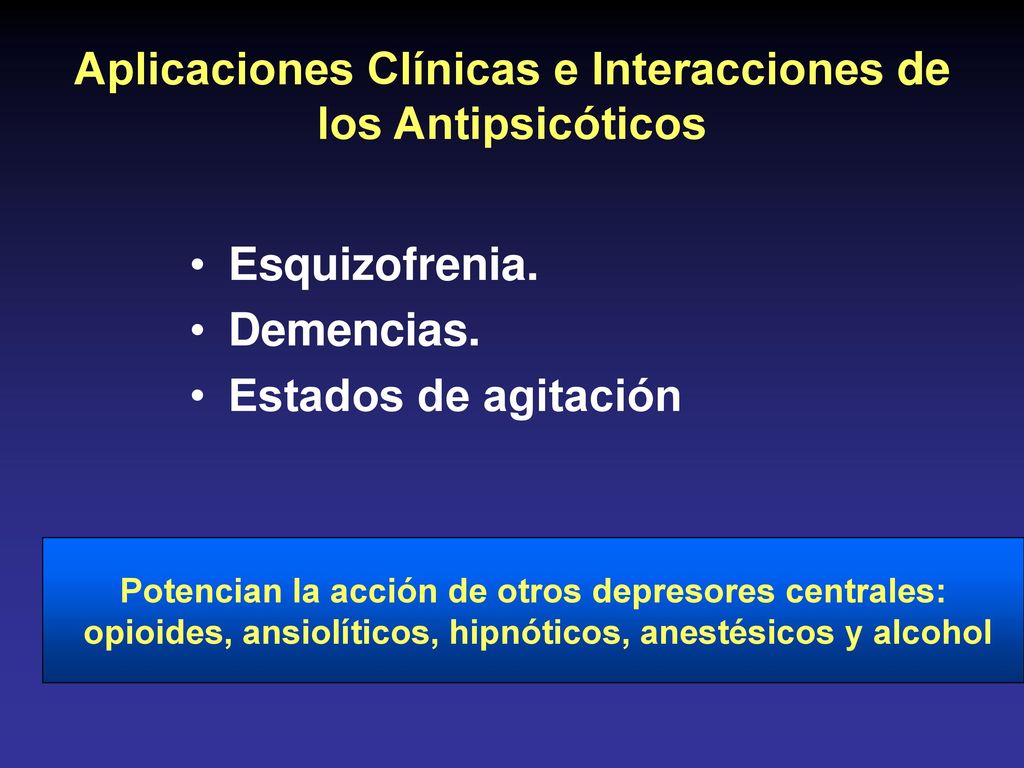 Aplicaciones Clínicas e Interacciones de los Antipsicóticos

• Esquizofrenia.
• Demencias.
• Estados de agitación

Potencian la acción de otros depresores centrales: opioides, ansiolíticos, hipnóticos, anestésicos y alcohol